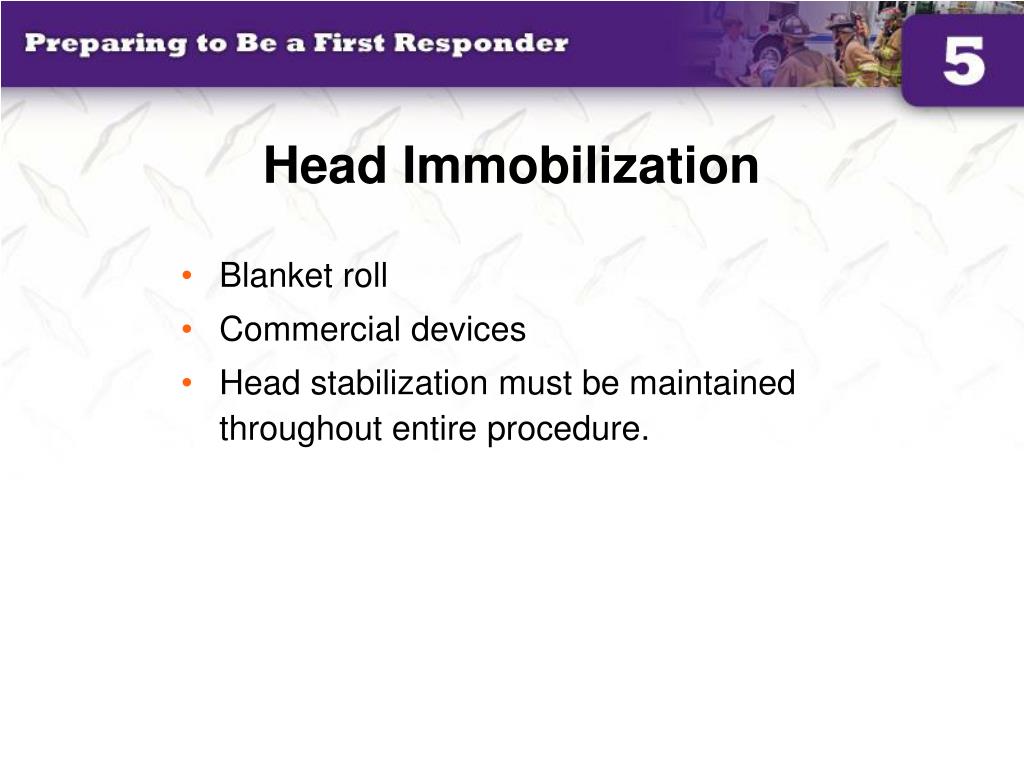 Preparing to Be a First Responder

5

Head Immobilization

• Blanket roll
• Commercial devices
• Head stabilization must be maintained throughout entire procedure.